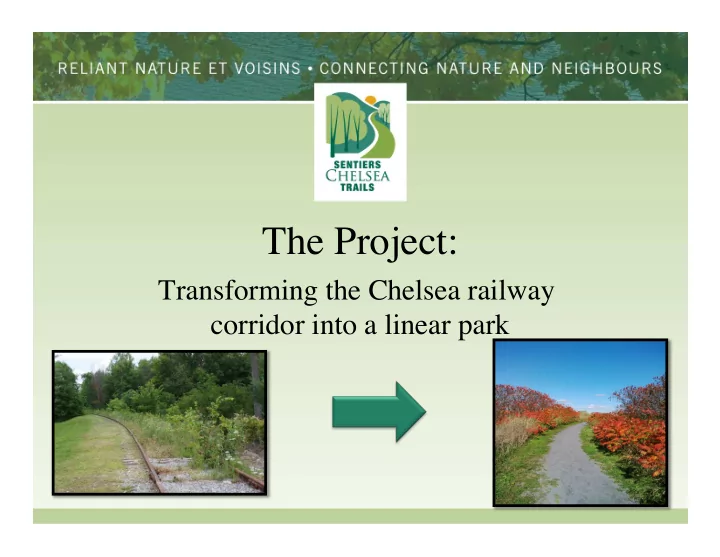 RELIANT NATURE ET VOISINS • CONNECTING NATURE AND NEIGHBOURS

SENTIERS
CHELSEA
TRAILS

The Project:

Transforming the Chelsea railway corridor into a linear park